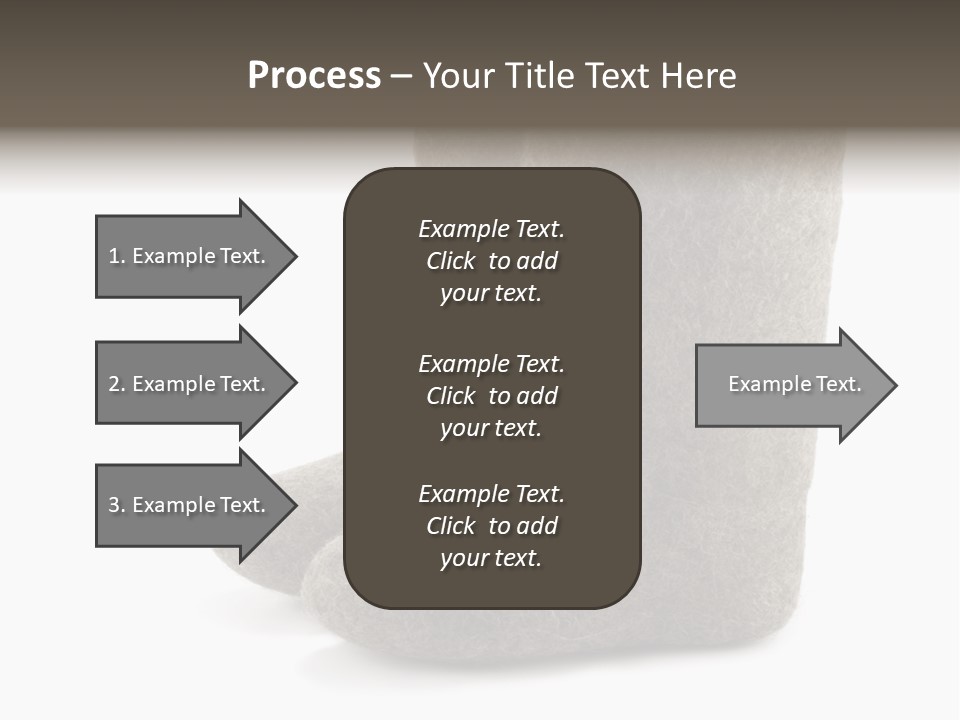 Process – Your Title Text Here

1. Example Text.

2. Example Text.

3. Example Text.

Example Text. Click to add your text.

Example Text. Click to add your text.

Example Text. Click to add your text.

Example Text.